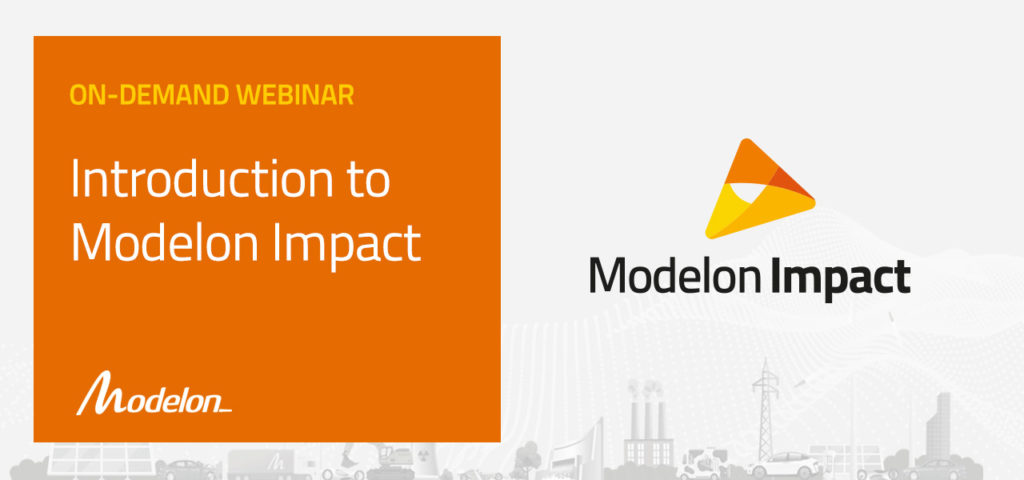 ON-DEMAND WEBINAR

Introduction to Modelon Impact

Modelon

Modelon Impact